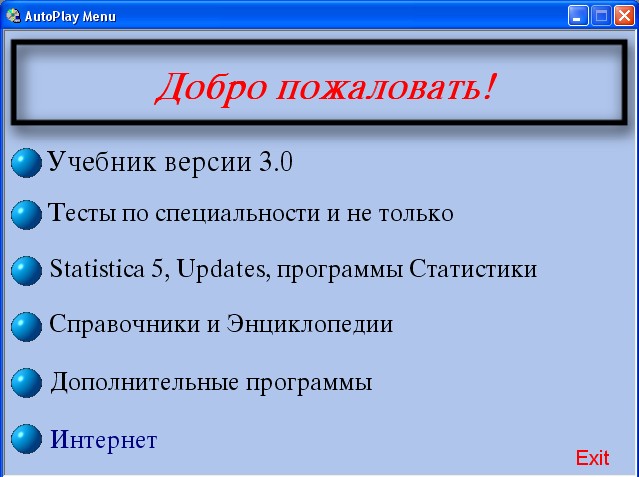 AutoPlay Menu

Добро пожаловать!

Учебник версии 3.0

Тесты по специальности и не только

Statistica 5, Updates, программы Статистики

Справочники и Энциклопедии

Дополнительные программы

Интернет

Exit